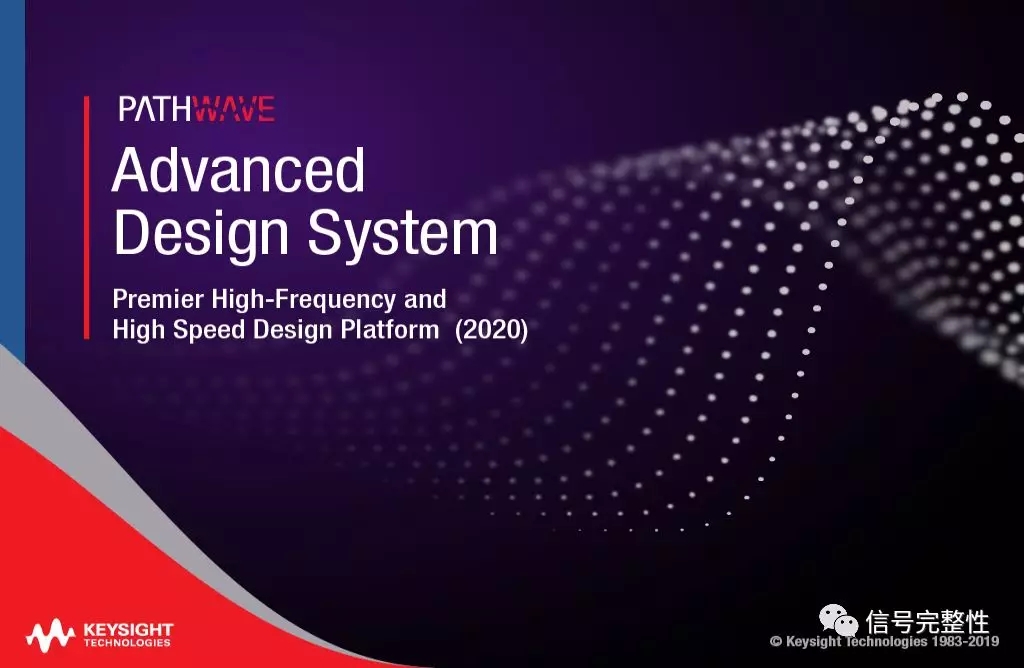 PATHWAVE

Advanced Design System

Premier High-Frequency and High Speed Design Platform (2020)

KEYSIGHT TECHNOLOGIES

信号完整性

© Keysight Technologies 1983-2019